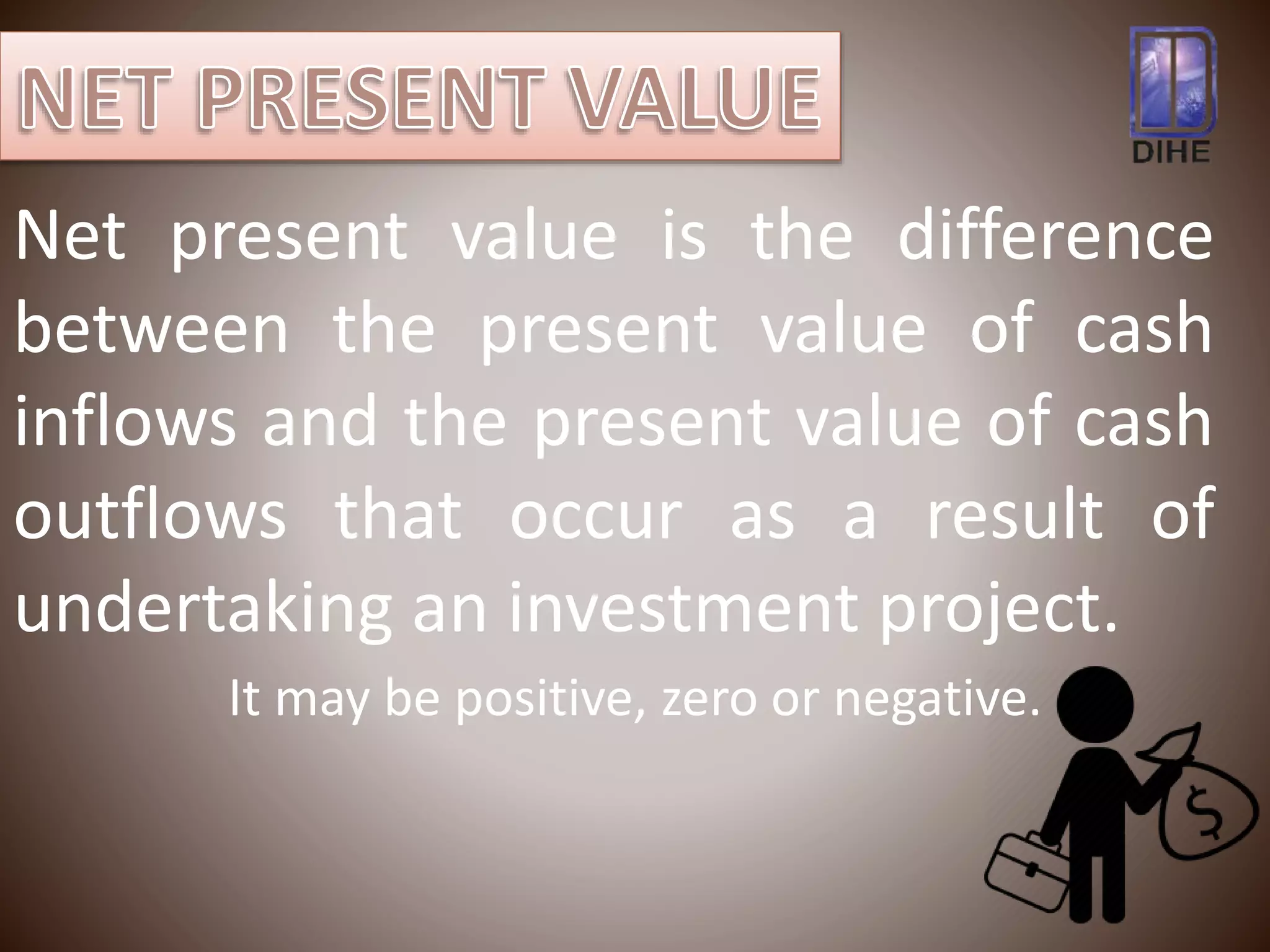 NET PRESENT VALUE

DIHE

Net present value is the difference between the present value of cash inflows and the present value of cash outflows that occur as a result of undertaking an investment project.

It may be positive, zero or negative.

$